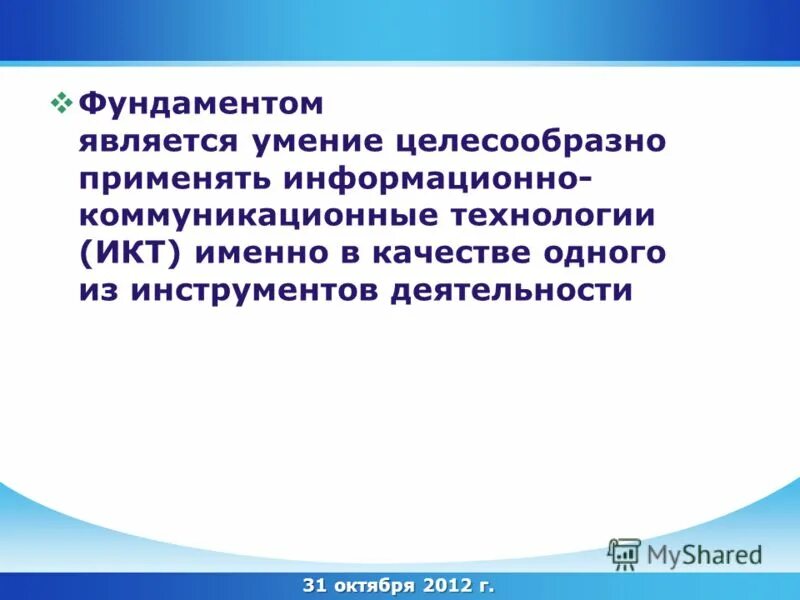 ❖ Фундаментом является умение целесообразно применять информационно-коммуникационные технологии (ИКТ) именно в качестве одного из инструментов деятельности

MyShared

31 октября 2012 г.